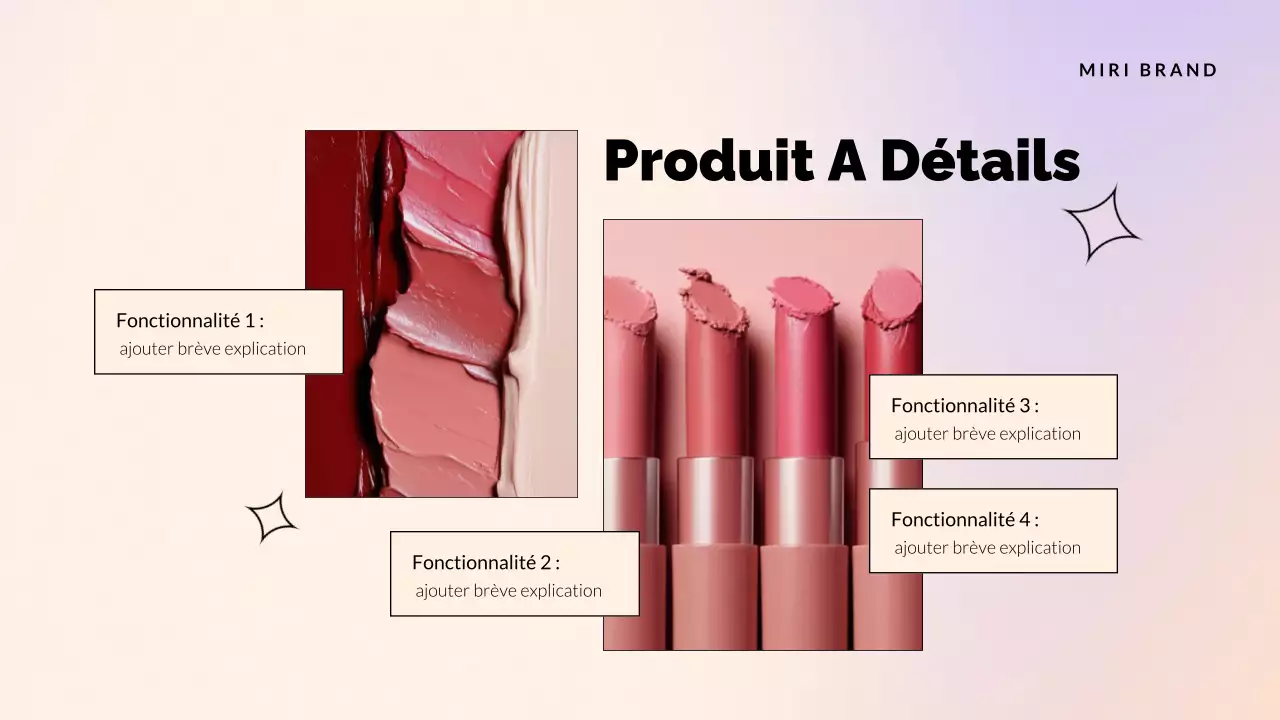 MIRI BRAND

Produit A Détails

Fonctionnalité 1 :
ajouter brève explication

Fonctionnalité 2 :
ajouter brève explication

Fonctionnalité 3 :
ajouter brève explication

Fonctionnalité 4 :
ajouter brève explication